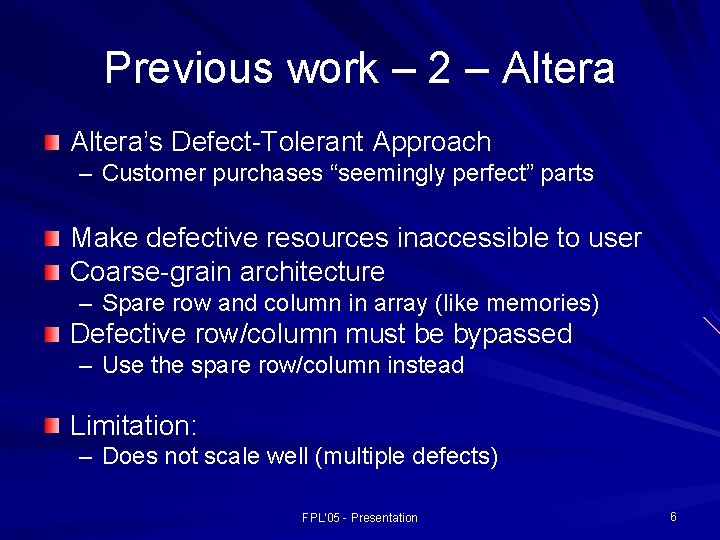 Previous work – 2 – Altera

Altera's Defect-Tolerant Approach
– Customer purchases "seemingly perfect" parts

Make defective resources inaccessible to user
Coarse-grain architecture
– Spare row and column in array (like memories)
Defective row/column must be bypassed
– Use the spare row/column instead

Limitation:
– Does not scale well (multiple defects)

FPL'05 - Presentation

6